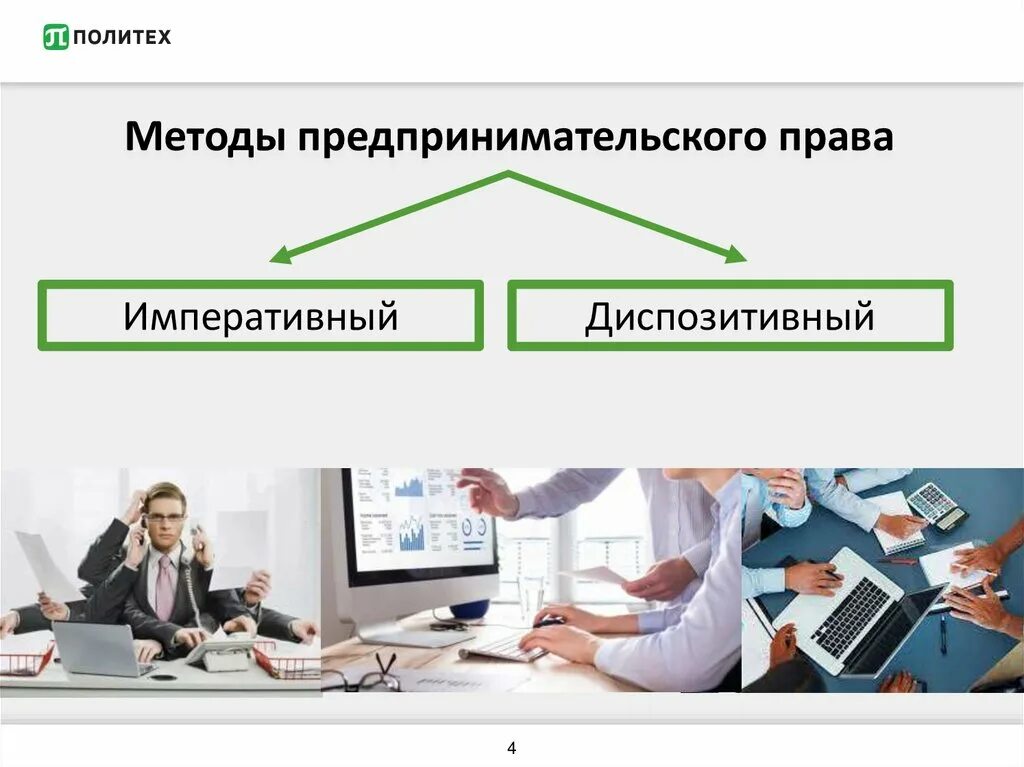 ПОЛИТЕХ

Методы предпринимательского права

Императивный

Диспозитивный

4